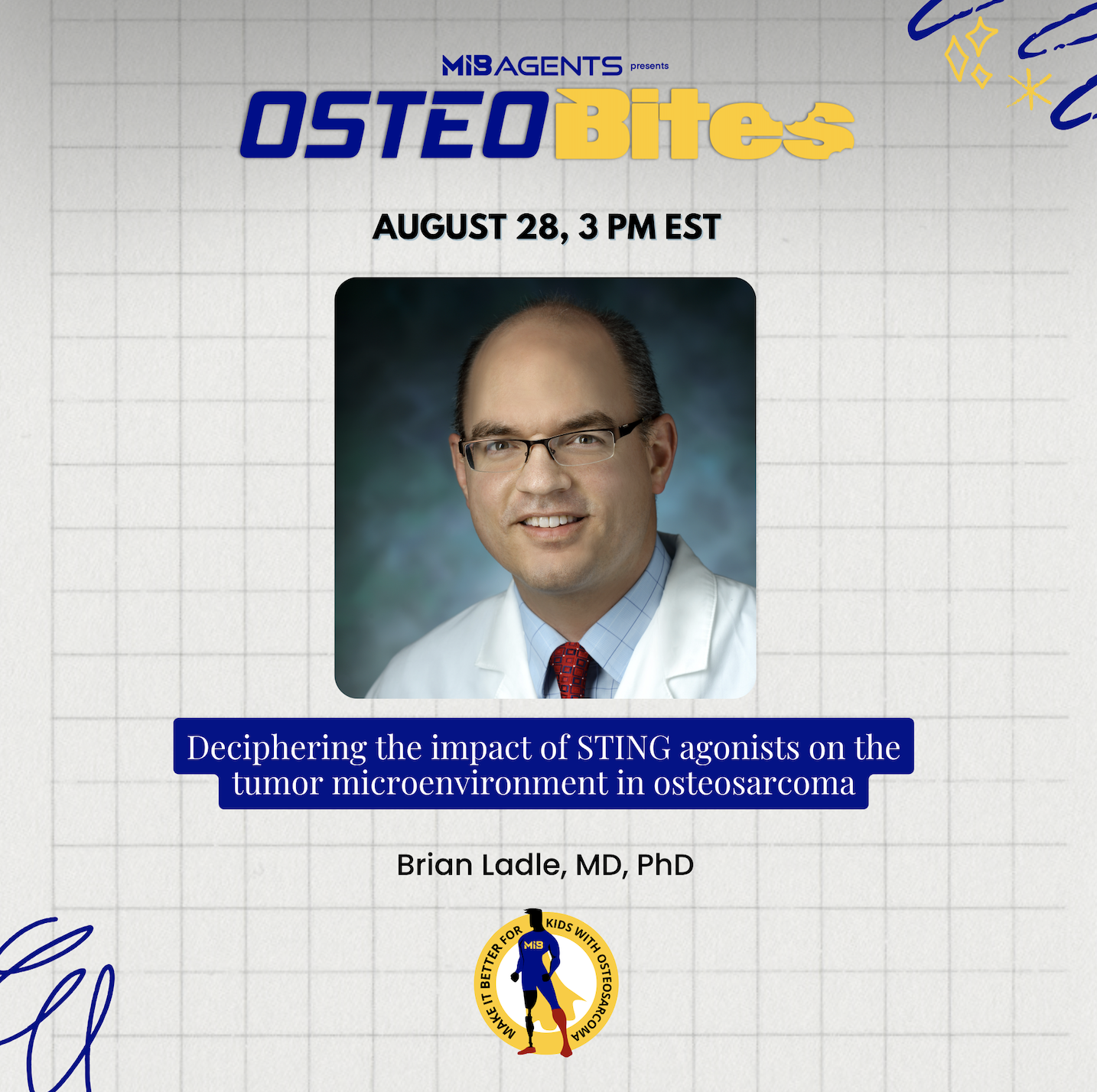 MIB AGENTS presents

OSTEOBites

AUGUST 28, 3 PM EST

Deciphering the impact of STING agonists on the tumor microenvironment in osteosarcoma

Brian Ladle, MD, PhD

MAKE IT BETTER FOR KIDS WITH OSTEOSARCOMA

MIB